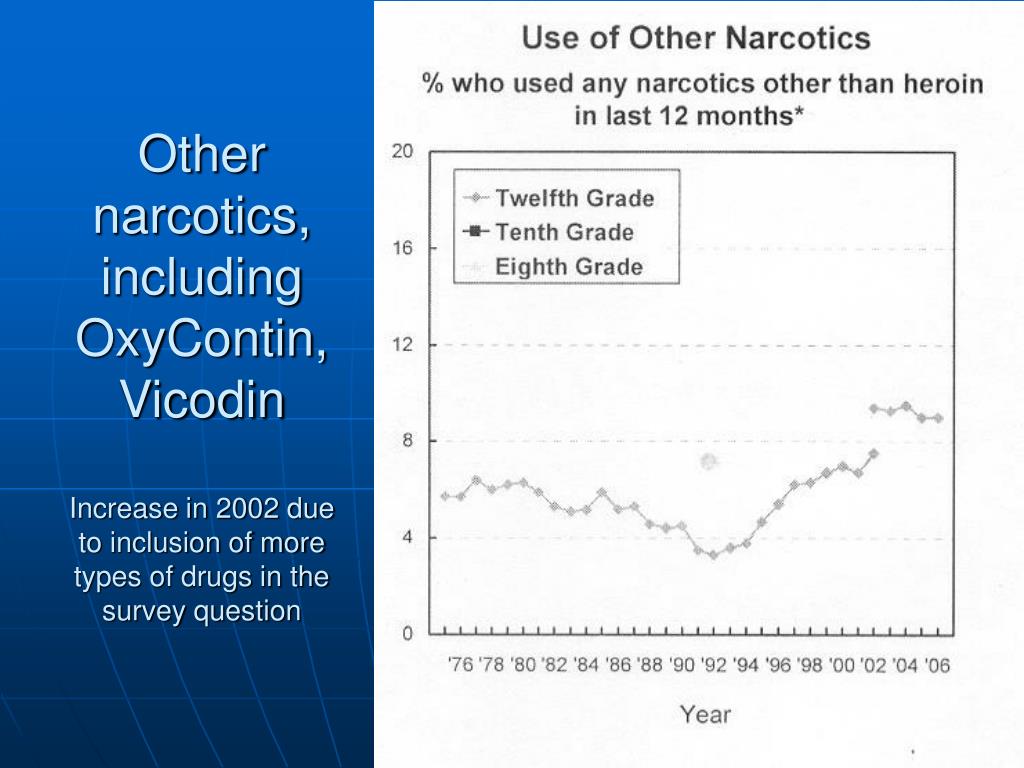 Other narcotics, including OxyContin, Vicodin

Increase in 2002 due to inclusion of more types of drugs in the survey question

Use of Other Narcotics

% who used any narcotics other than heroin in last 12 months*

20
16
12
8
4
0

Twelfth Grade
Tenth Grade
Eighth Grade

'76 '78 '80 '82 '84 '86 '88 '90 '92 '94 '96 '98 '00 '02 '04 '06

Year